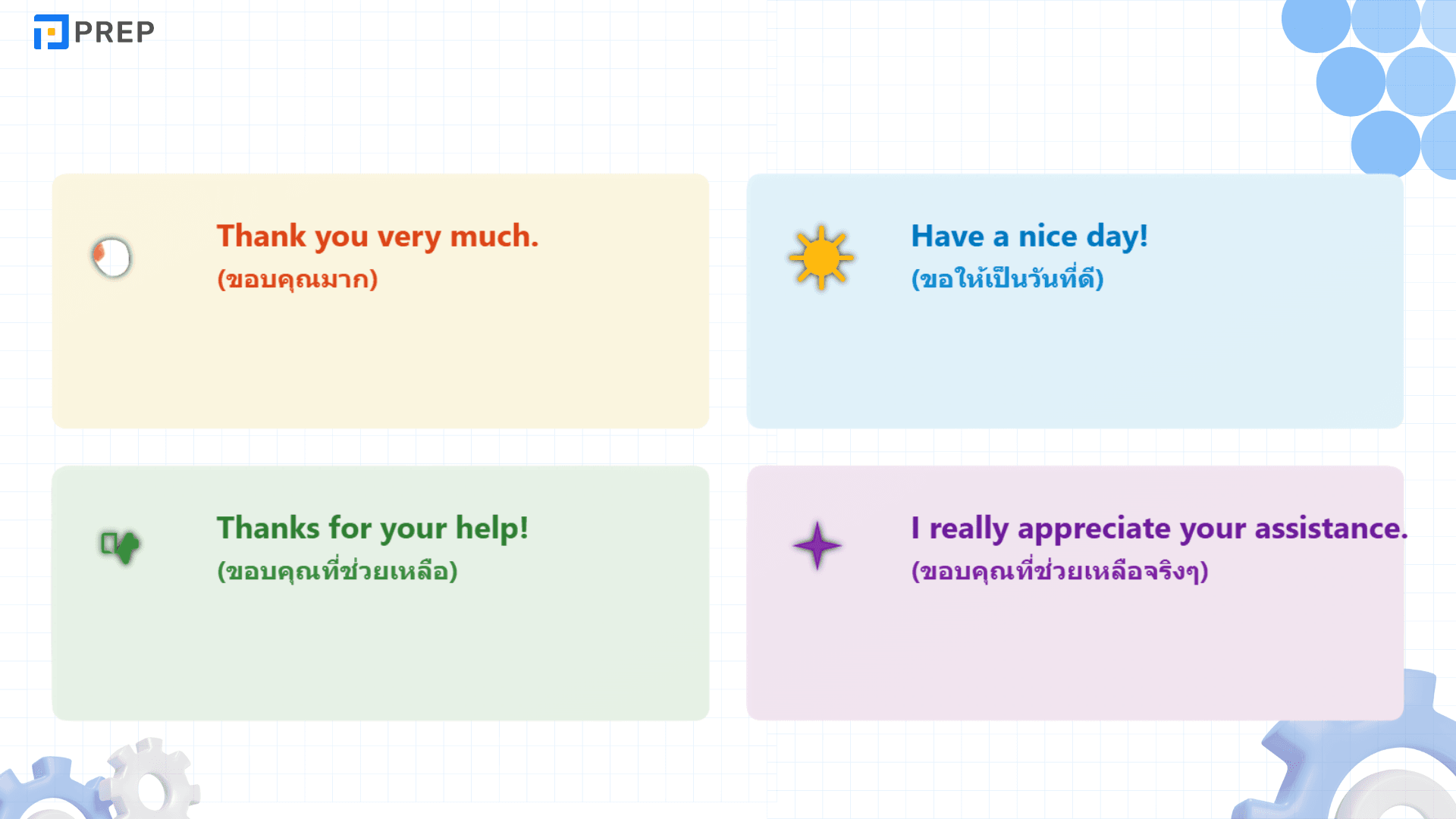 PREP

Thank you very much.
(ขอบคุณมาก)

Have a nice day!
(ขอให้เป็นวันที่ดี)

Thanks for your help!
(ขอบคุณที่ช่วยเหลือ)

I really appreciate your assistance.
(ขอบคุณที่ช่วยเหลือจริงๆ)